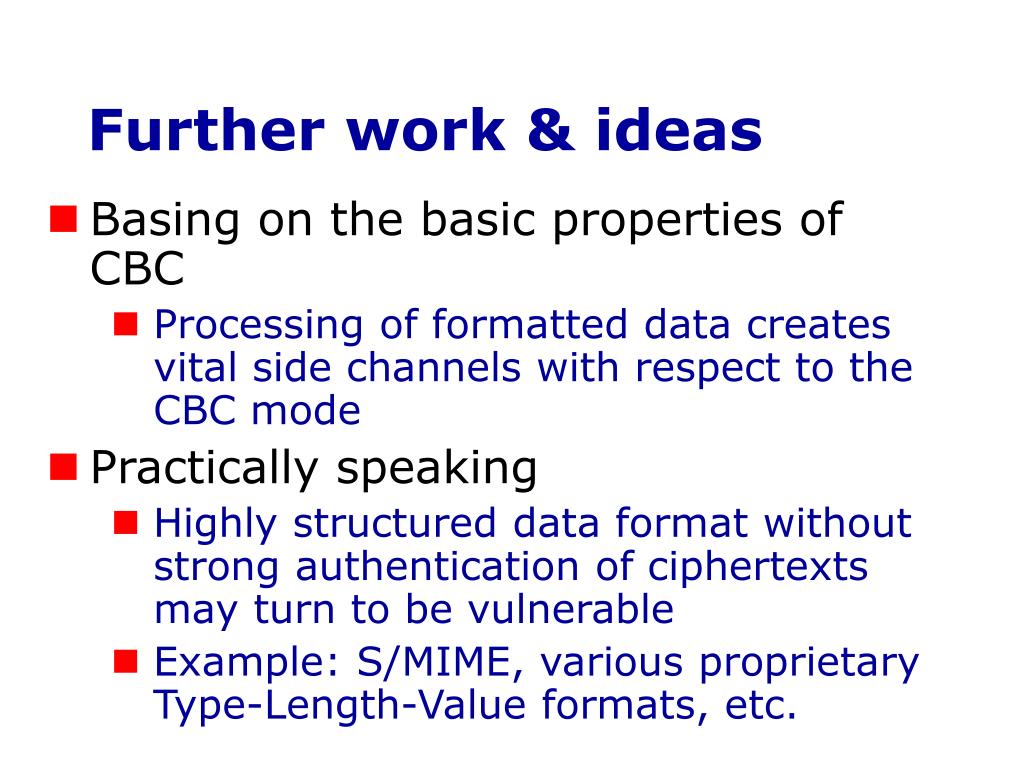 Further work & ideas

Basing on the basic properties of CBC

Processing of formatted data creates vital side channels with respect to the CBC mode

Practically speaking

Highly structured data format without strong authentication of ciphertexts may turn to be vulnerable

Example: S/MIME, various proprietary Type-Length-Value formats, etc.